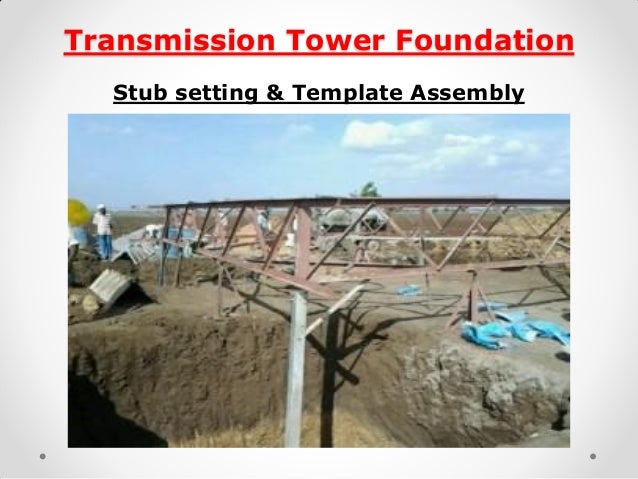 Transmission Tower Foundation

Stub setting & Template Assembly